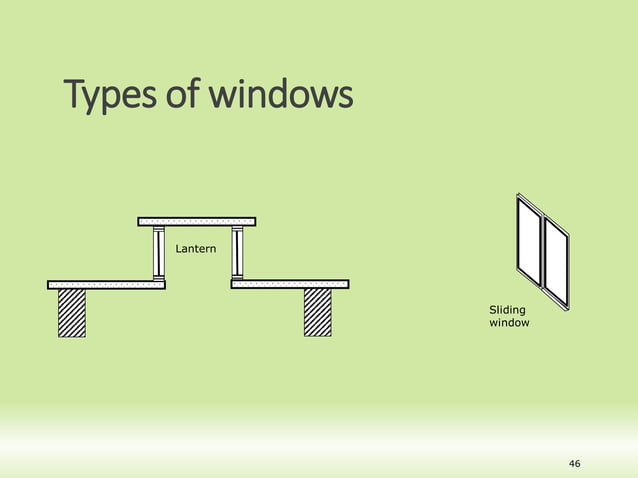 Types of windows

Lantern

Sliding window

46